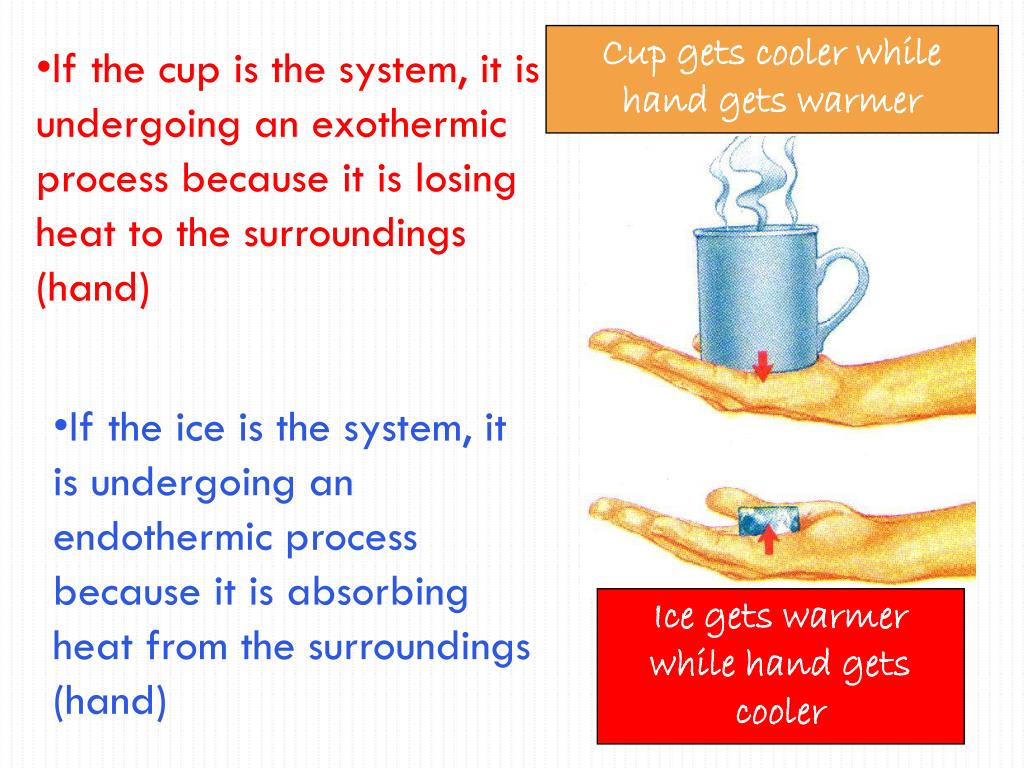 •If the cup is the system, it is undergoing an exothermic process because it is losing heat to the surroundings (hand)

Cup gets cooler while hand gets warmer

•If the ice is the system, it is undergoing an endothermic process because it is absorbing heat from the surroundings (hand)

Ice gets warmer while hand gets cooler